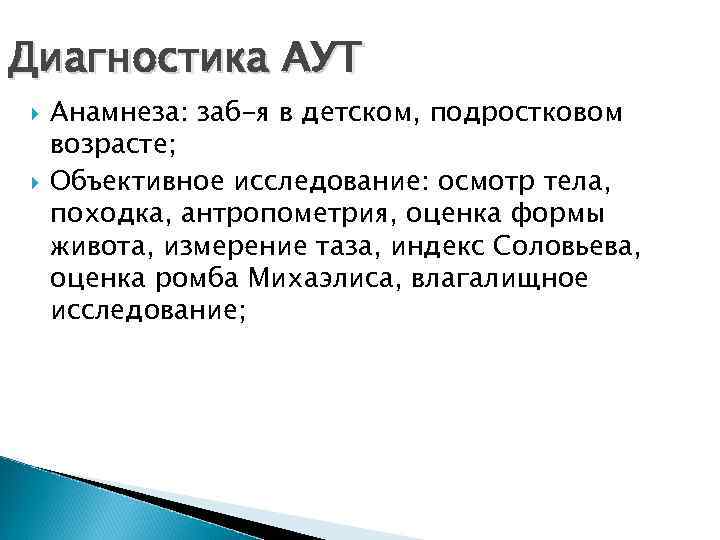 Диагностика АУТ

Анамнеза: заб-я в детском, подростковом возрасте;

Объективное исследование: осмотр тела, походка, антропометрия, оценка формы живота, измерение таза, индекс Соловьева, оценка ромба Михаэлиса, влагалищное исследование;